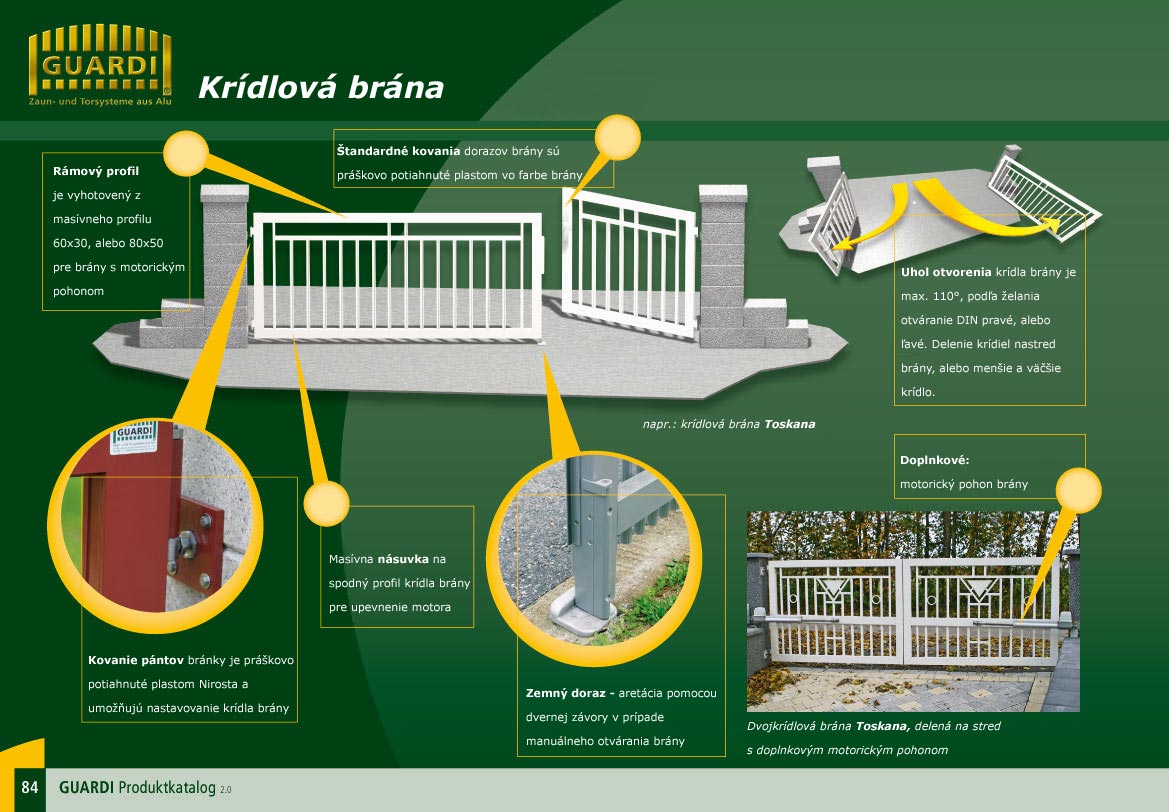 GUARDI
Zaun- und Torsysteme aus Alu

Krídlová brána

Rámový profil je vyhotovený z masívneho profilu 60x30, alebo 80x50 pre brány s motorickým pohonom

Štandardné kovania dorazov brány sú práškovo potiahnuté plastom vo farbe brány

Uhol otvorenia krídla brány je max. 110°, podľa želania otváranie DIN pravé, alebo ľavé. Delenie krídiel nastred brány, alebo menšie a väčšie krídlo.

napr.: krídlová brána Toskana

Doplnkové: motorický pohon brány

GUARDI

Masívna násuvka na spodný profil krídla brány pre upevnenie motora

Kovanie pántov bránky je práškovo potiahnuté plastom Nirosta a umožňujú nastavovanie krídla brány

Zemný doraz - aretácia pomocou dvernej závory v prípade manuálneho otvárania brány

Dvojkrídlová brána Toskana, delená na stred s doplnkovým motorickým pohonom

84 GUARDI Produktkatalog 2.0